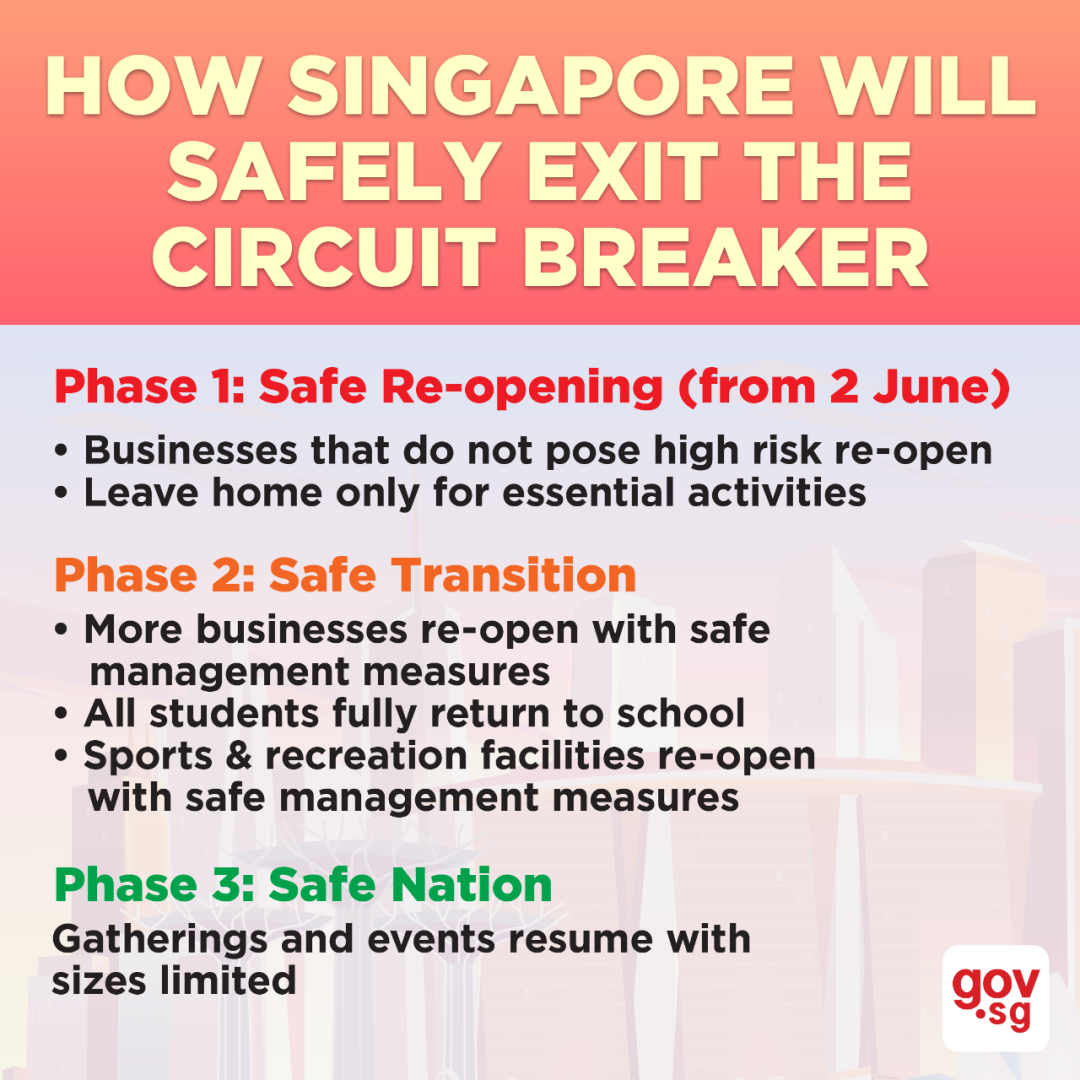 HOW SINGAPORE WILL SAFELY EXIT THE CIRCUIT BREAKER

Phase 1: Safe Re-opening (from 2 June)

• Businesses that do not pose high risk re-open
• Leave home only for essential activities

Phase 2: Safe Transition

• More businesses re-open with safe management measures
• All students fully return to school
• Sports & recreation facilities re-open with safe management measures

Phase 3: Safe Nation

Gatherings and events resume with sizes limited

gov.sg